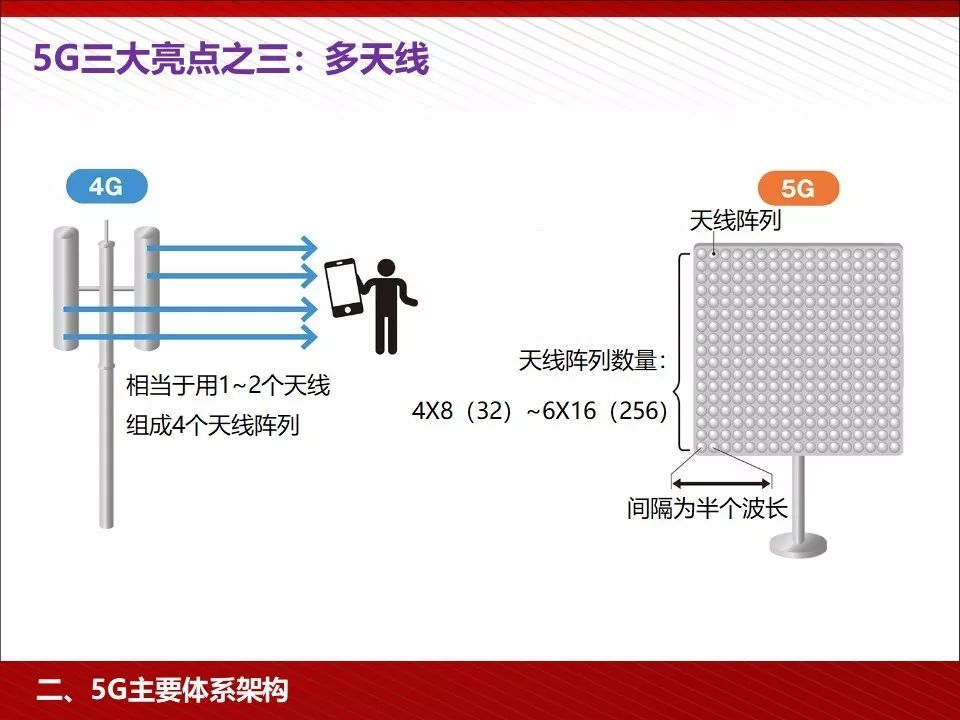 5G三大亮点之三：多天线

4G

相当于用1~2个天线
组成4个天线阵列

5G

天线阵列

天线阵列数量：
4X8（32）~6X16（256）

间隔为半个波长

二、5G主要体系架构